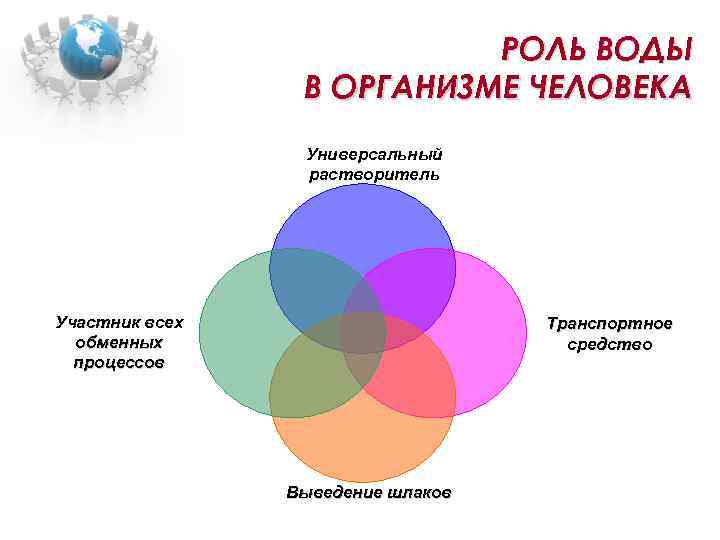 РОЛЬ ВОДЫ
В ОРГАНИЗМЕ ЧЕЛОВЕКА

Универсальный растворитель

Участник всех обменных процессов

Транспортное средство

Выведение шлаков